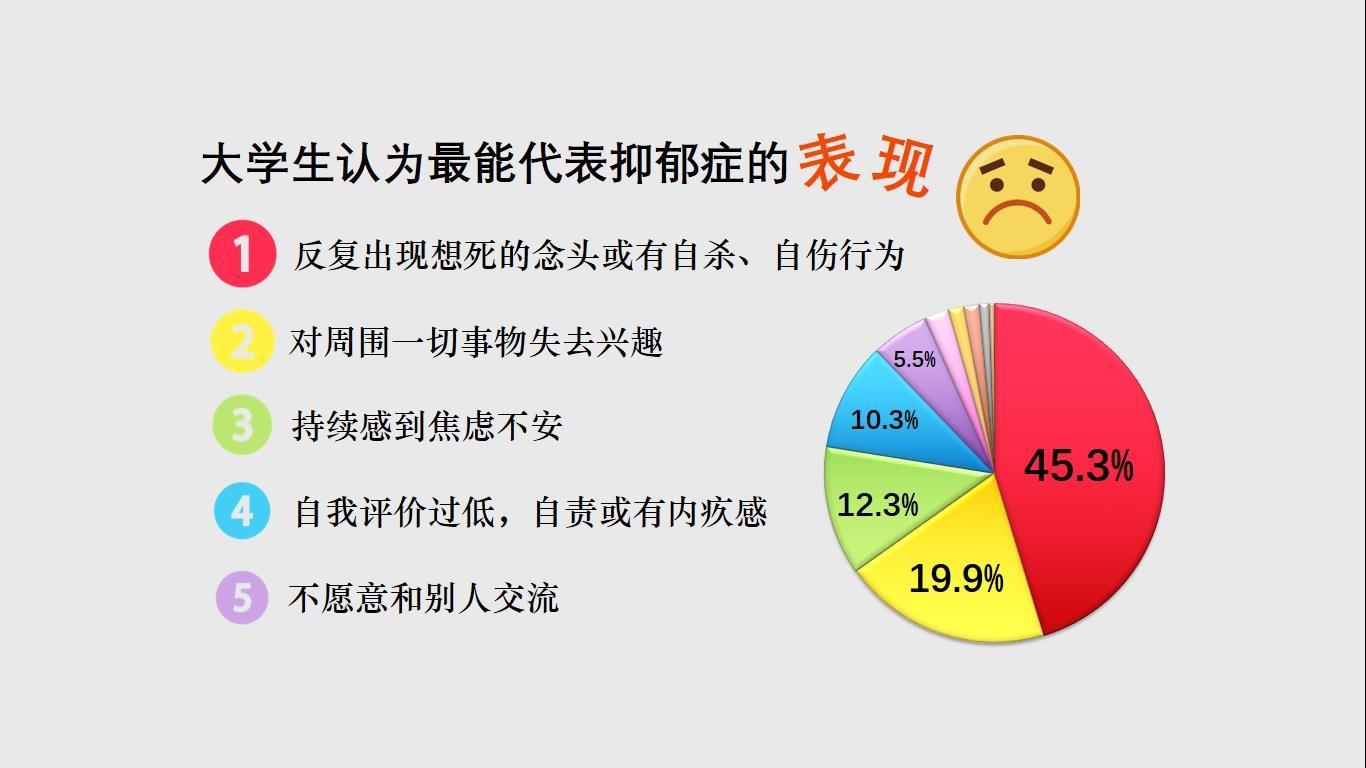 大学生认为最能代表抑郁症的表现

1 反复出现想死的念头或有自杀、自伤行为

2 对周围一切事物失去兴趣

3 持续感到焦虑不安

4 自我评价过低，自责或有内疚感

5 不愿意和别人交流

45.3%
19.9%
12.3%
10.3%
5.5%